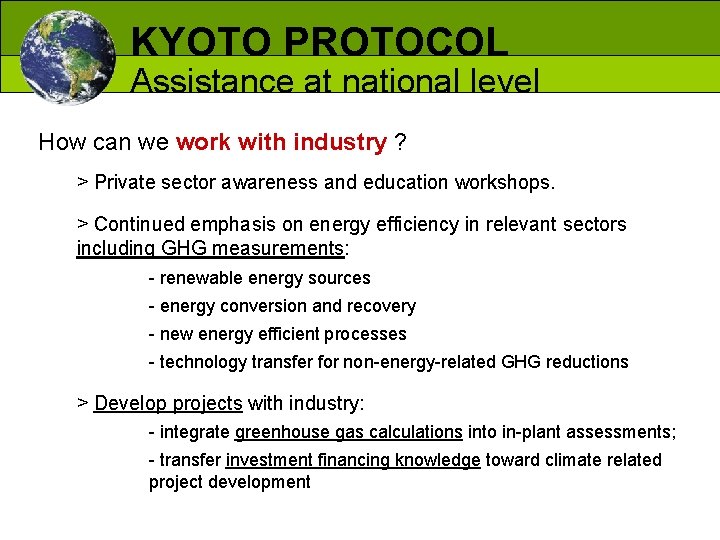 KYOTO PROTOCOL
Assistance at national level

How can we work with industry ?

> Private sector awareness and education workshops.

> Continued emphasis on energy efficiency in relevant sectors including GHG measurements:

- renewable energy sources
- energy conversion and recovery
- new energy efficient processes
- technology transfer for non-energy-related GHG reductions

> Develop projects with industry:

- integrate greenhouse gas calculations into in-plant assessments;
- transfer investment financing knowledge toward climate related project development